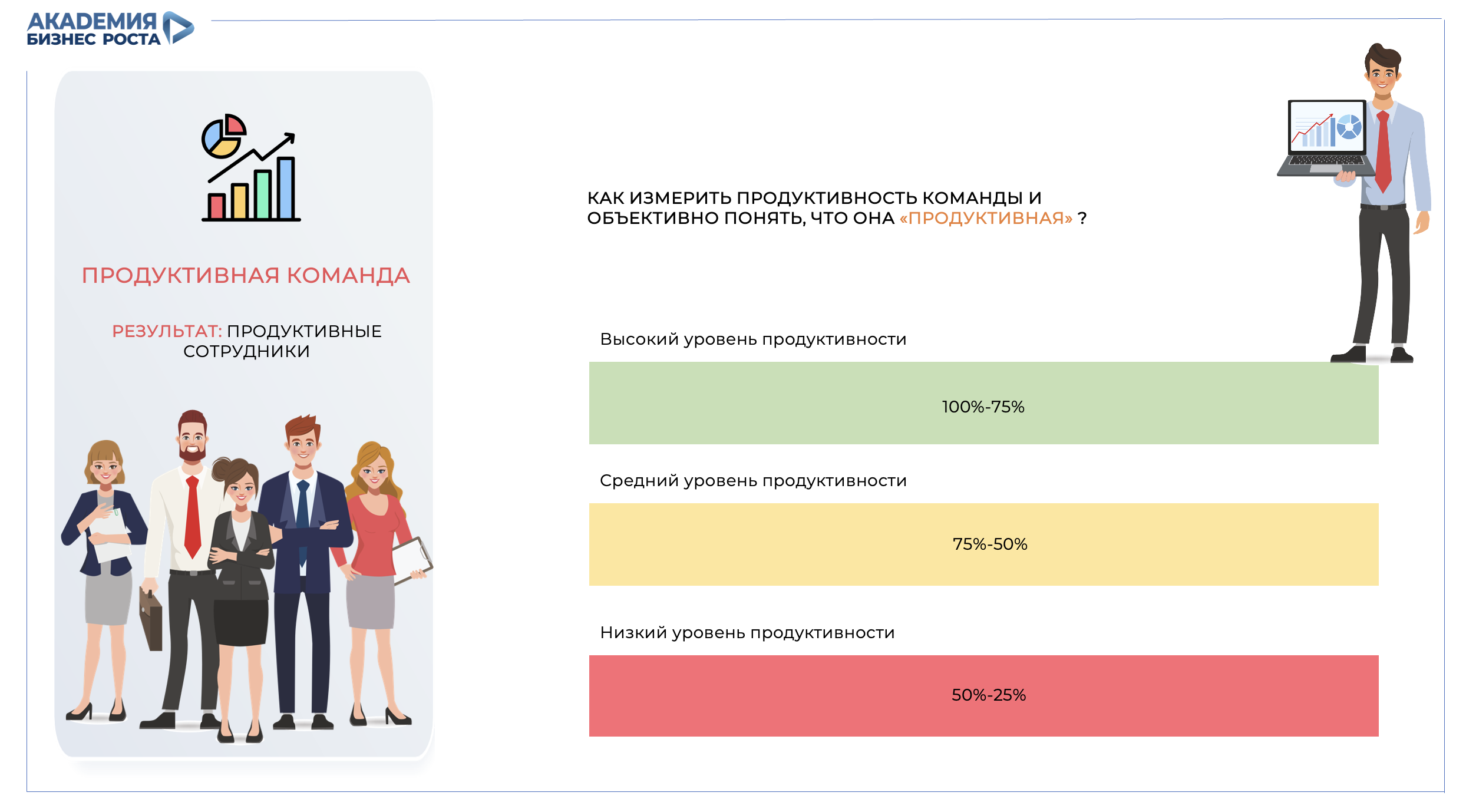 АКАДЕМИЯ БИЗНЕС РОСТА

ПРОДУКТИВНАЯ КОМАНДА

РЕЗУЛЬТАТ: ПРОДУКТИВНЫЕ СОТРУДНИКИ

КАК ИЗМЕРИТЬ ПРОДУКТИВНОСТЬ КОМАНДЫ И ОБЪЕКТИВНО ПОНЯТЬ, ЧТО ОНА «ПРОДУКТИВНАЯ» ?

Высокий уровень продуктивности

100%-75%

Средний уровень продуктивности

75%-50%

Низкий уровень продуктивности

50%-25%